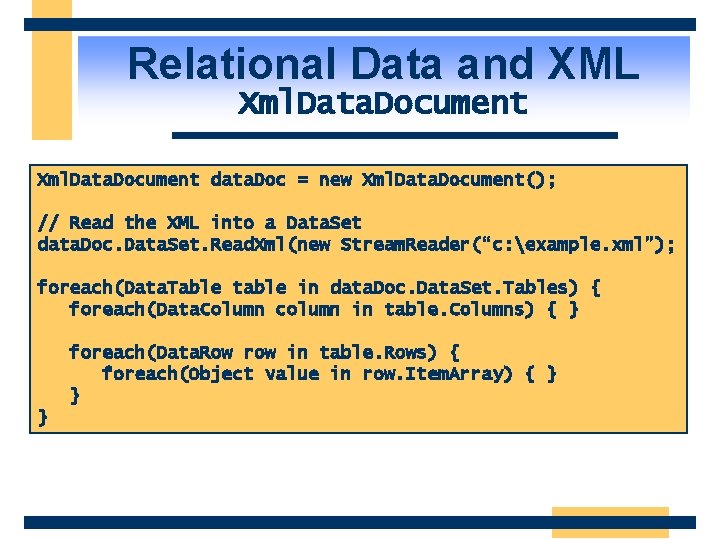 Relational Data and XML
XmlDataDocument

XmlDataDocument dataDoc = new XmlDataDocument();

// Read the XML into a DataSet
dataDoc.DataSet.ReadXml(new StreamReader(“c:\example.xml”);

foreach(DataTable table in dataDoc.DataSet.Tables) {
   foreach(DataColumn column in table.Columns) { }

   foreach(DataRow row in table.Rows) {
      foreach(Object value in row.ItemArray) { }
   }
}